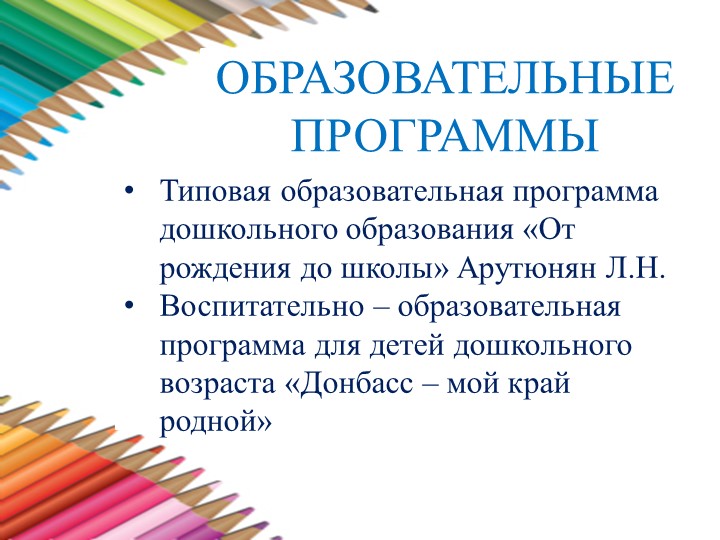 ОБРАЗОВАТЕЛЬНЫЕ ПРОГРАММЫ

• Типовая образовательная программа дошкольного образования «От рождения до школы» Арутюнян Л.Н.
• Воспитательно – образовательная программа для детей дошкольного возраста «Донбасс – мой край родной»